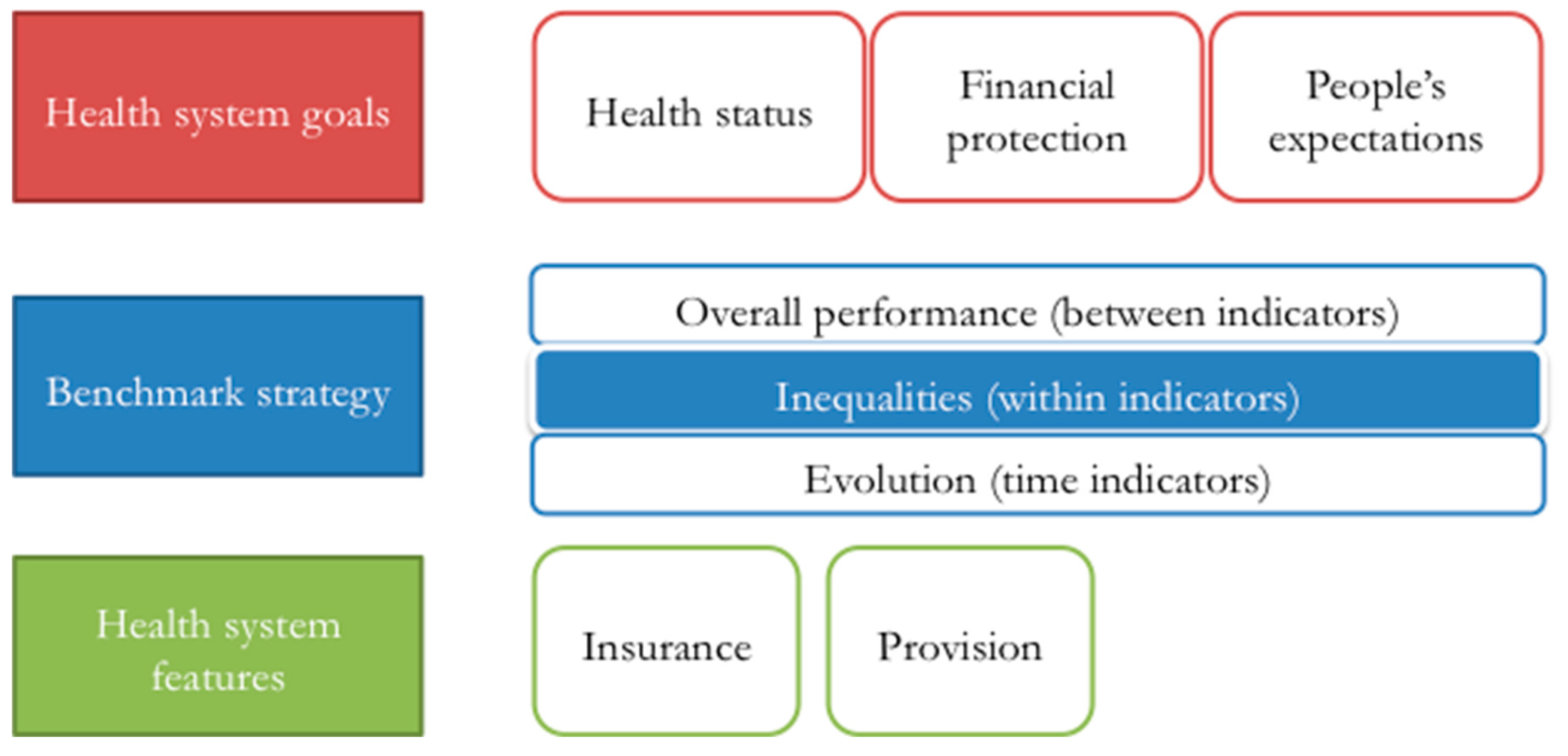 Health system goals

Health status

Financial protection

People's expectations

Benchmark strategy

Overall performance (between indicators)

Inequalities (within indicators)

Evolution (time indicators)

Health system features

Insurance

Provision